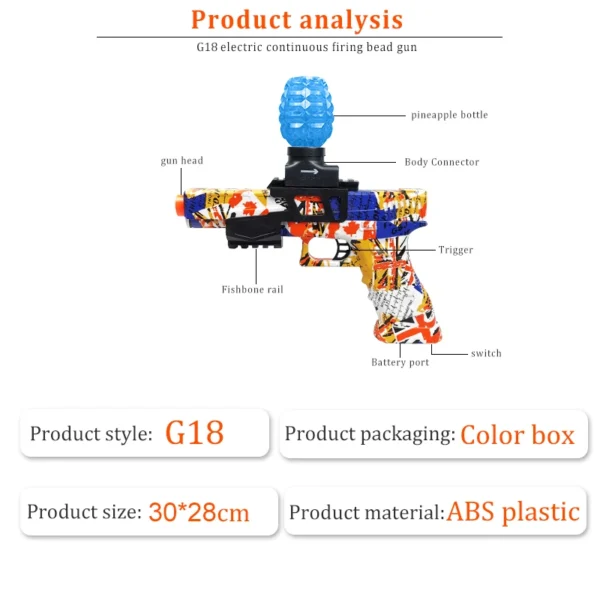 Product analysis

G18 electric continuous firing bead gun

pineapple bottle

gun head

Body Connector

Trigger

Fishbone rail

Battery port

switch

Product style: G18

Product packaging: Color box

Product size: 30*28cm

Product material: ABS plastic